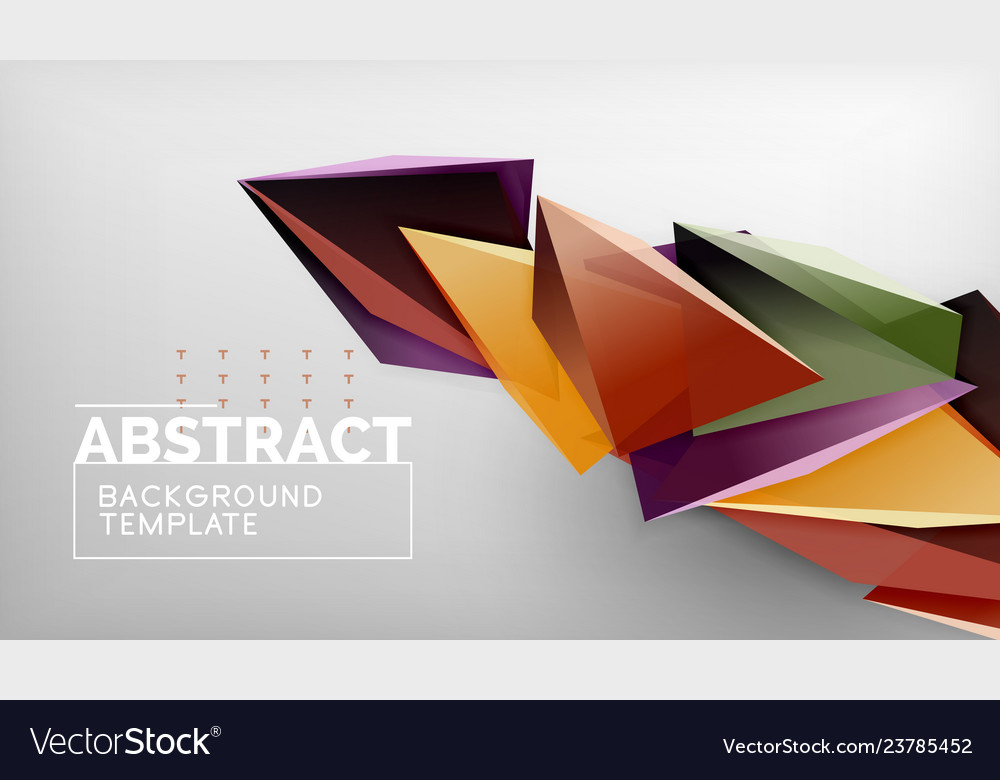 ABSTRACT
BACKGROUND
TEMPLATE

VectorStock®
VectorStock.com/23785452